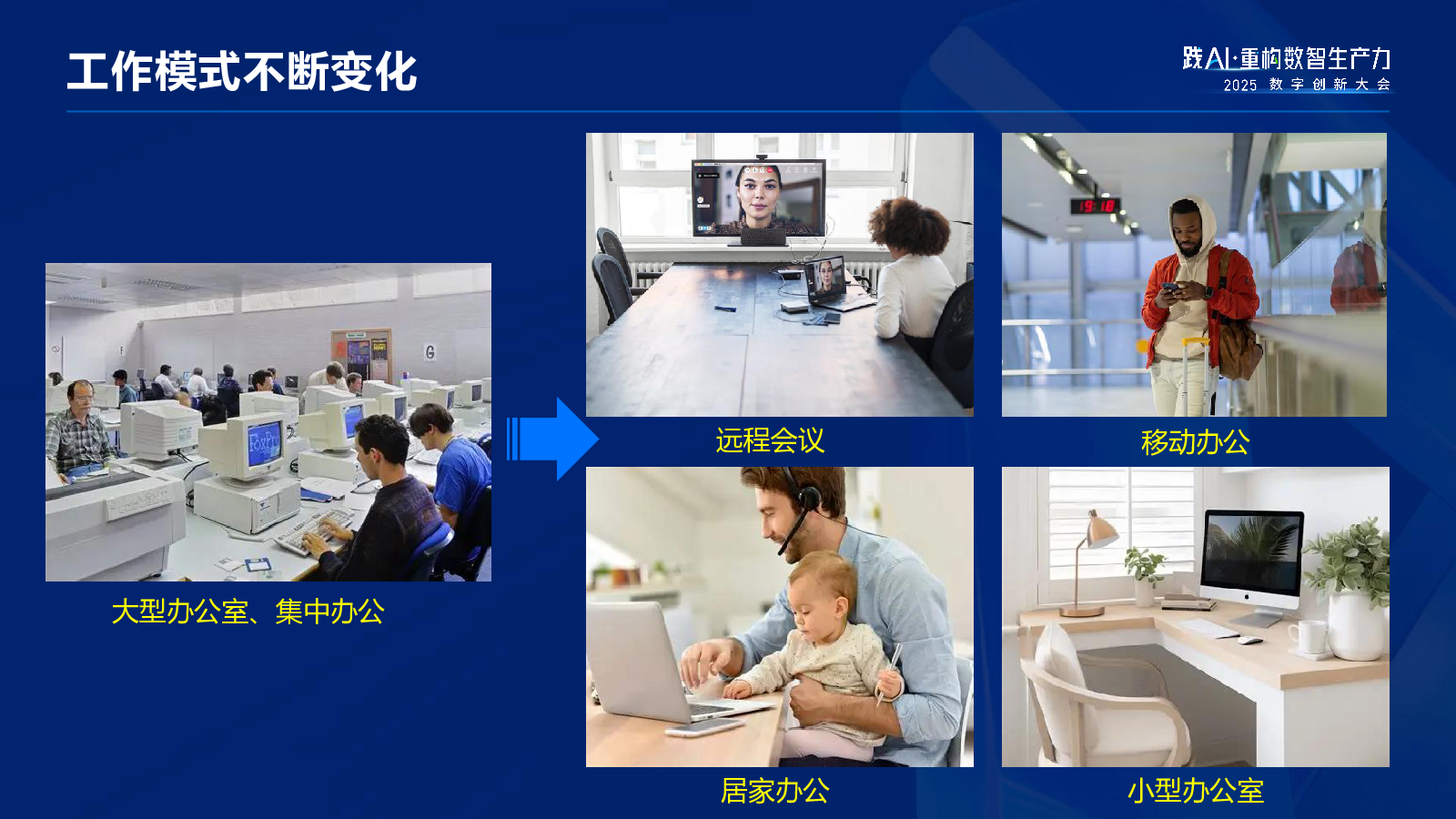 工作模式不断变化

践AI·重构数智生产力
2025 数字创新大会

大型办公室、集中办公

远程会议

移动办公

居家办公

小型办公室